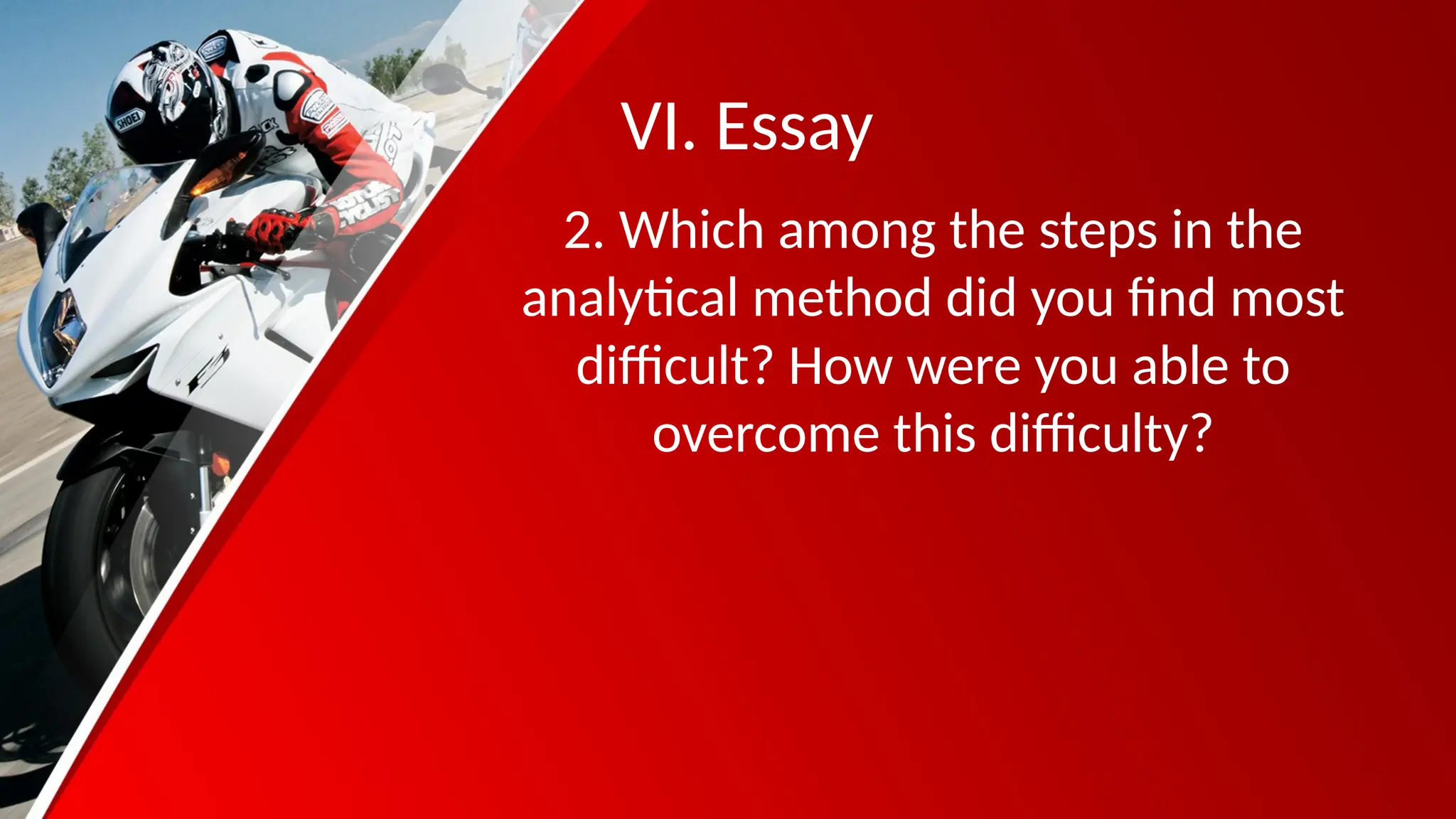 VI. Essay

2. Which among the steps in the analytical method did you find most difficult? How were you able to overcome this difficulty?